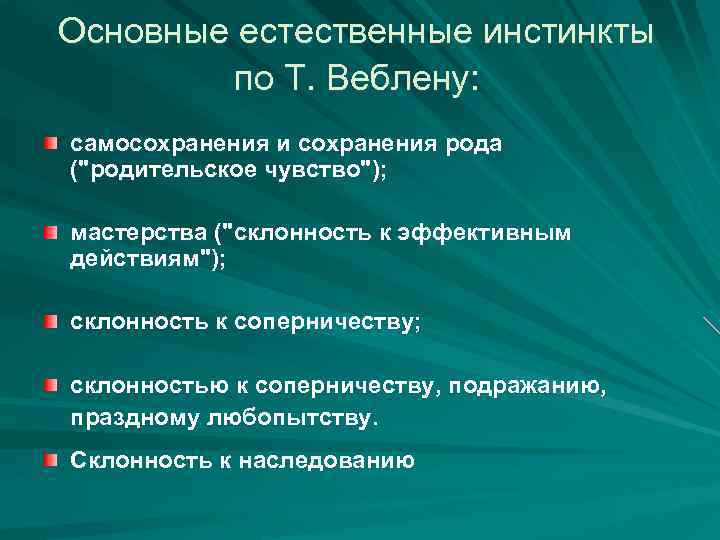 Основные естественные инстинкты по Т. Веблену:

самосохранения и сохранения рода ("родительское чувство");

мастерства ("склонность к эффективным действиям");

склонность к соперничеству;

склонностью к соперничеству, подражанию, праздному любопытству.

Склонность к наследованию